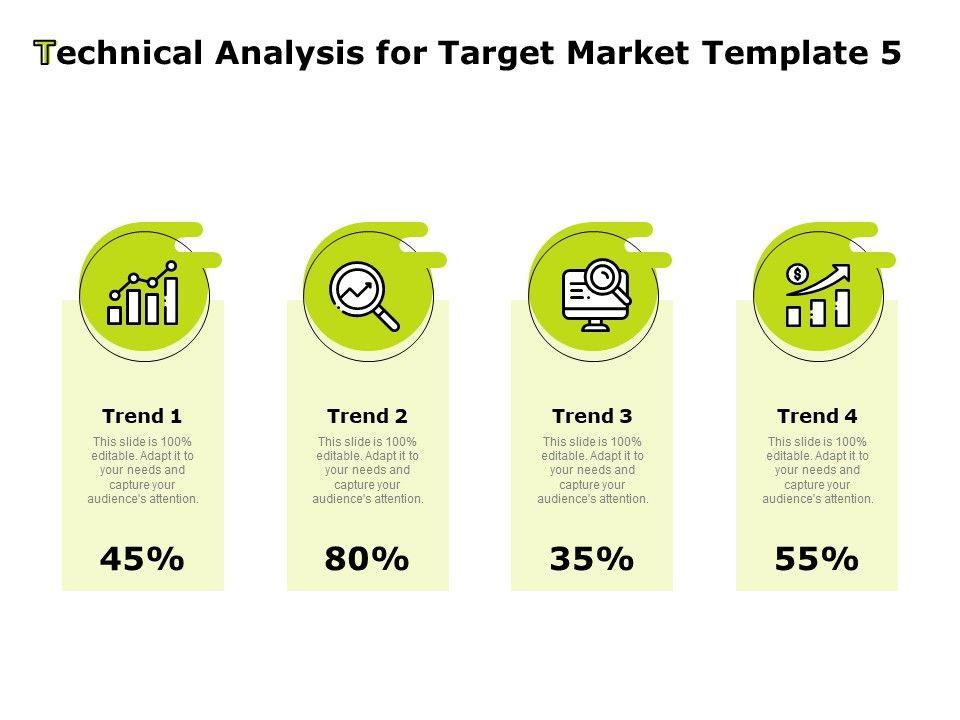 Technical Analysis for Target Market Template 5

Trend 1

This slide is 100% editable. Adapt it to your needs and capture your audience's attention.

45%

Trend 2

This slide is 100% editable. Adapt it to your needs and capture your audience's attention.

80%

Trend 3

This slide is 100% editable. Adapt it to your needs and capture your audience's attention.

35%

Trend 4

This slide is 100% editable. Adapt it to your needs and capture your audience's attention.

55%